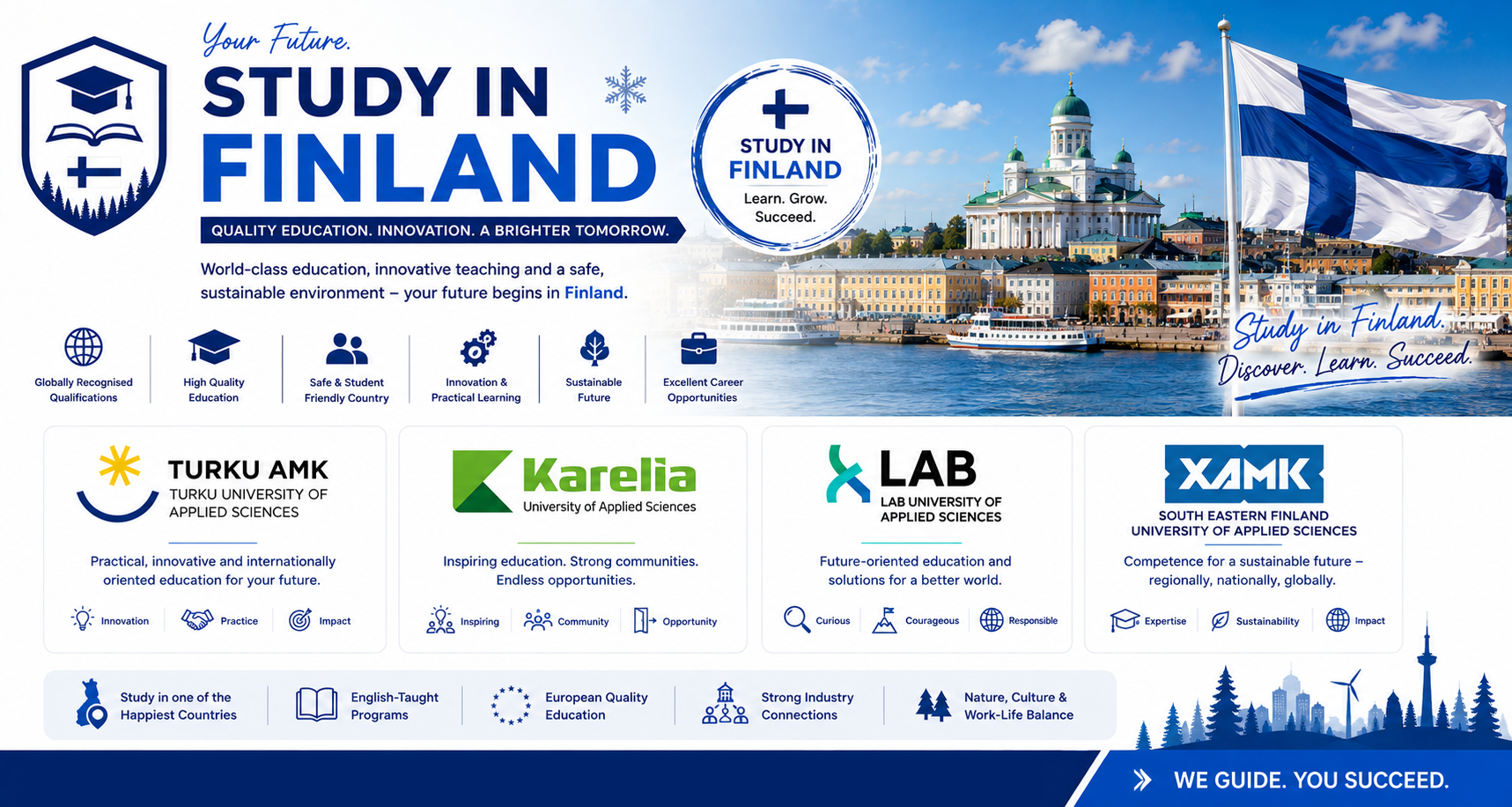 Your Future.

STUDY IN FINLAND

QUALITY EDUCATION. INNOVATION. A BRIGHTER TOMORROW.

World-class education, innovative teaching and a safe, sustainable environment – your future begins in Finland.

STUDY IN FINLAND
Learn. Grow. Succeed.

Study in Finland.
Discover. Learn. Succeed.

Globally Recognised Qualifications

High Quality Education

Safe & Student Friendly Country

Innovation & Practical Learning

Sustainable Future

Excellent Career Opportunities

TURKU AMK
TURKU UNIVERSITY OF APPLIED SCIENCES

Practical, innovative and internationally oriented education for your future.

Innovation Practice Impact

Karelia
University of Applied Sciences

Inspiring education. Strong communities. Endless opportunities.

Inspiring Community Opportunity

LAB
LAB UNIVERSITY OF APPLIED SCIENCES

Future-oriented education and solutions for a better world.

Curious Courageous Responsible

XAMK
SOUTH EASTERN FINLAND UNIVERSITY OF APPLIED SCIENCES

Competence for a sustainable future – regionally, nationally, globally.

Expertise Sustainability Impact

Study in one of the Happiest Countries

English-Taught Programs

European Quality Education

Strong Industry Connections

Nature, Culture & Work-Life Balance

WE GUIDE. YOU SUCCEED.